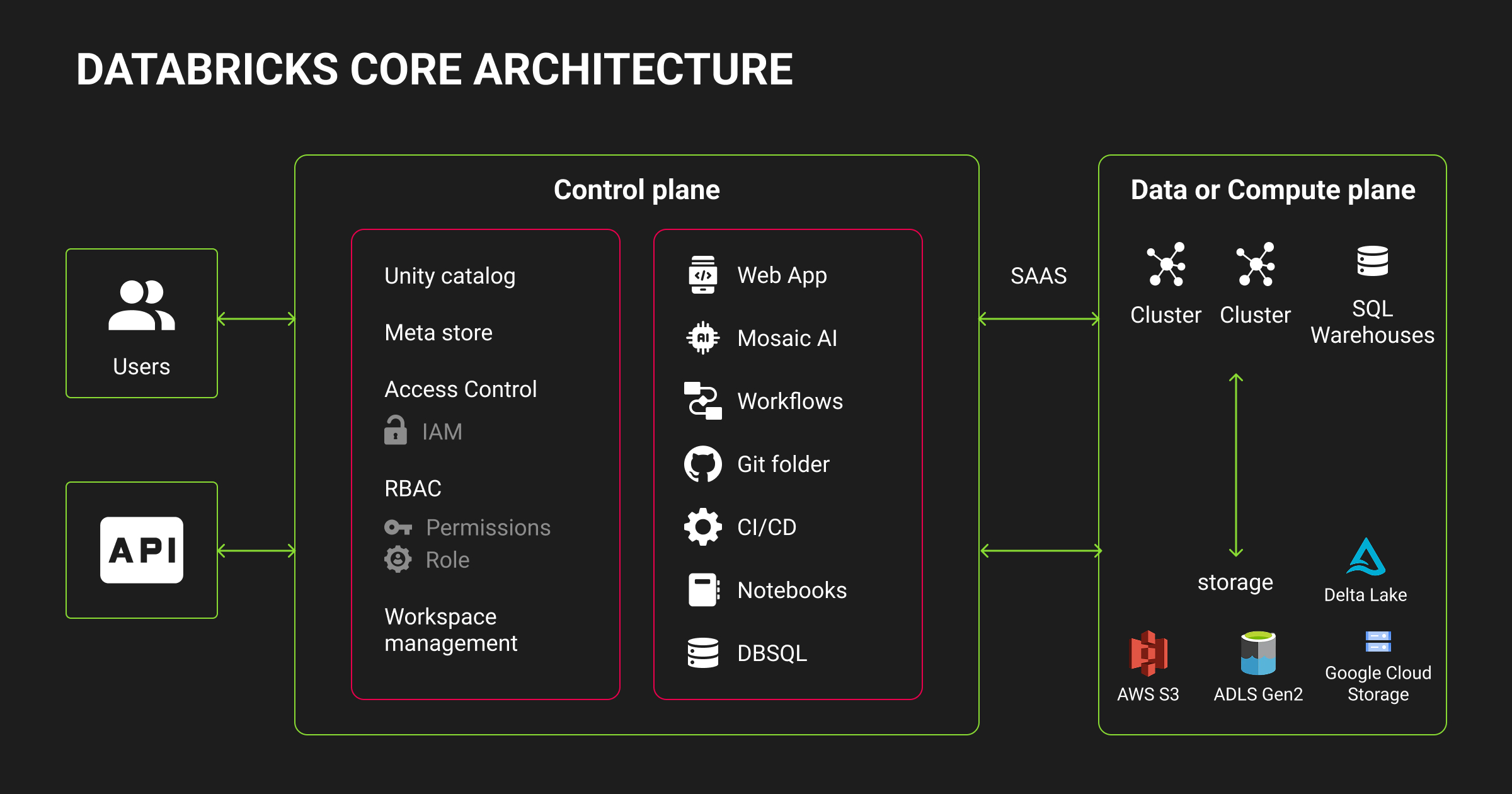 DATABRICKS CORE ARCHITECTURE

Users

API

Control plane

Unity catalog

Meta store

Access Control

IAM

RBAC

Permissions

Role

Workspace management

Web App

Mosaic AI

Workflows

Git folder

CI/CD

Notebooks

DBSQL

SAAS

Data or Compute plane

Cluster

Cluster

SQL Warehouses

storage

Delta Lake

AWS S3

ADLS Gen2

Google Cloud Storage